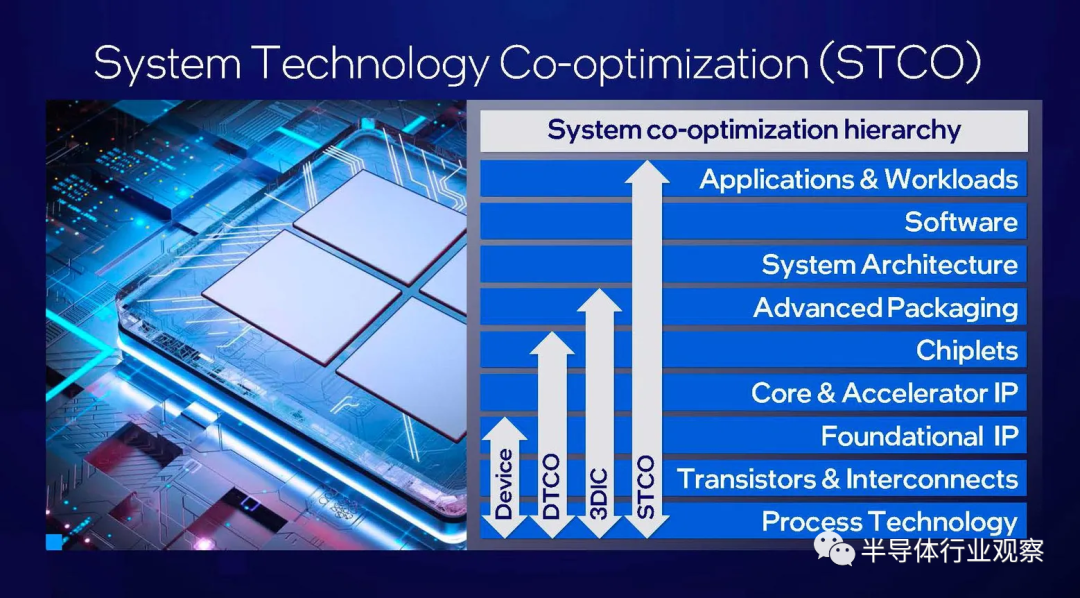 System Technology Co-optimization (STCO)

System co-optimization hierarchy

Applications & Workloads

Software

System Architecture

Advanced Packaging

Chiplets

Core & Accelerator IP

Foundational IP

Transistors & Interconnects

Process Technology

Device

DTCO

3DIC

STCO

半导体行业观察